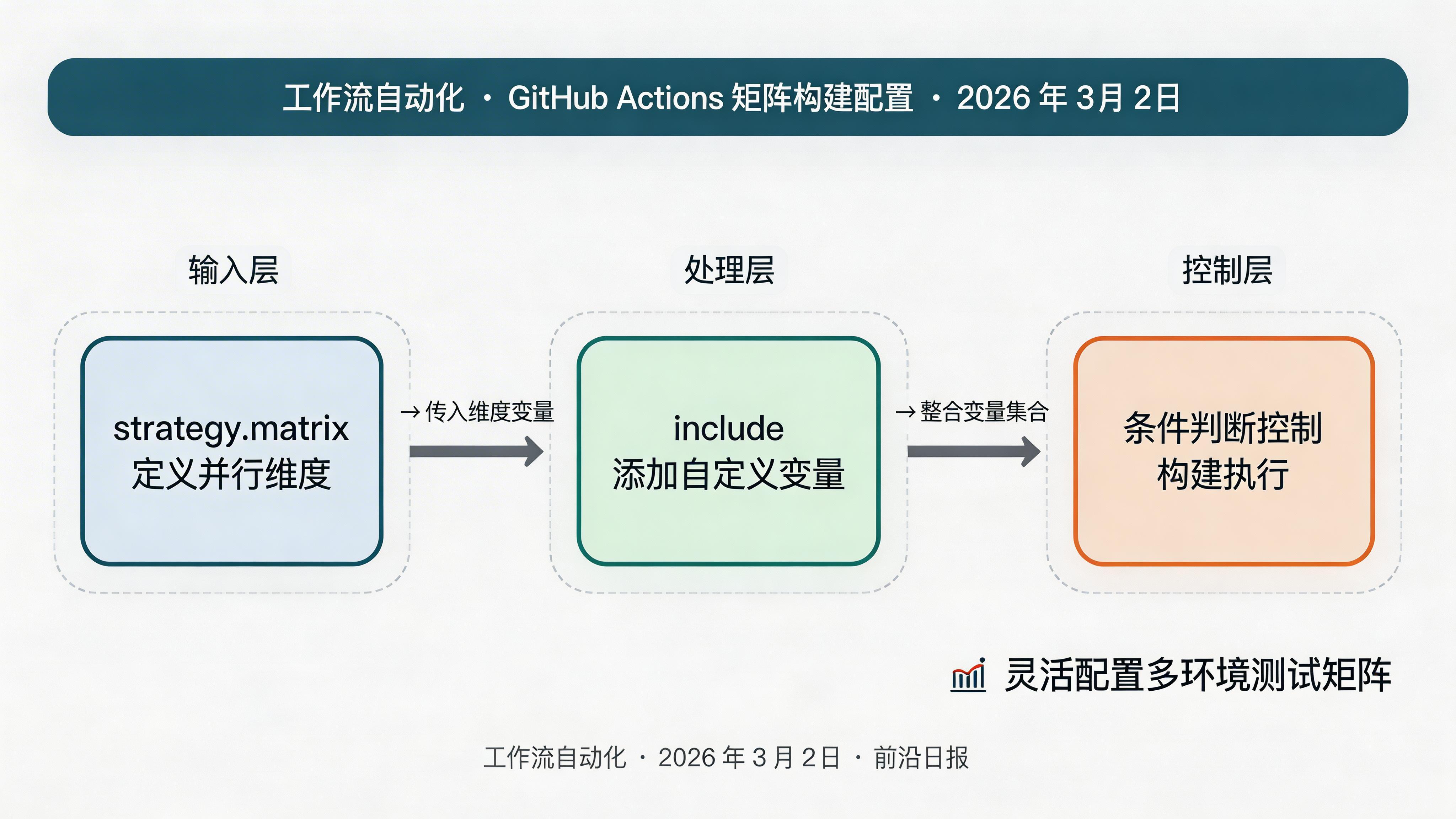 工作流自动化 · GitHub Actions 矩阵构建配置 · 2026 年 3月 2日

输入层

strategy.matrix
定义并行维度

→ 传入维度变量

处理层

include
添加自定义变量

→ 整合变量集合

控制层

条件判断控制
构建执行

灵活配置多环境测试矩阵

工作流自动化 · 2026 年 3 月 2日 · 前沿日报